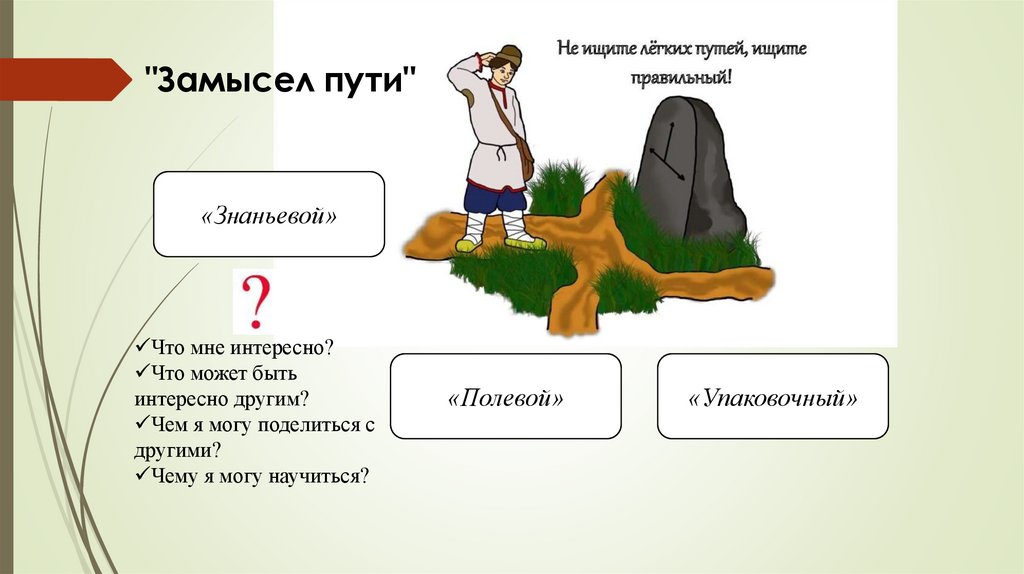 "Замысел пути"

Не ищите лёгких путей, ищите правильный!

«Знаньевой»

?

✓Что мне интересно?
✓Что может быть интересно другим?
✓Чем я могу поделиться с другими?
✓Чему я могу научиться?

«Полевой»

«Упаковочный»